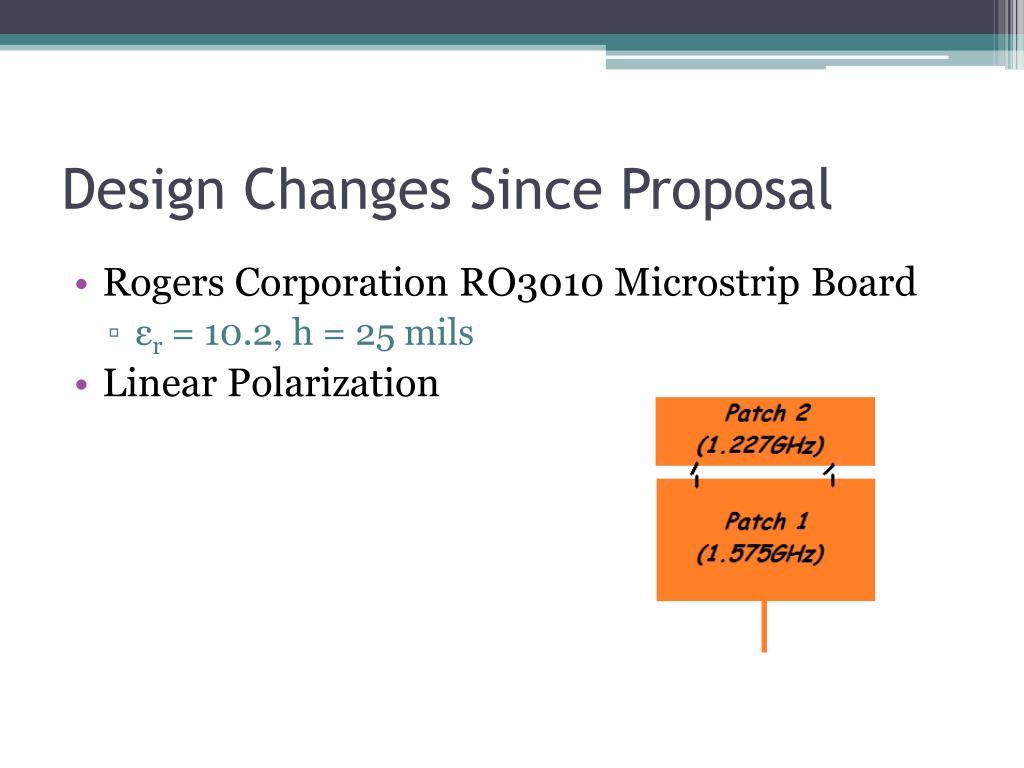 Design Changes Since Proposal

• Rogers Corporation RO3010 Microstrip Board
▫ $\varepsilon_r$ = 10.2, h = 25 mils
• Linear Polarization

Patch 2
(1.227GHz)

Patch 1
(1.575GHz)